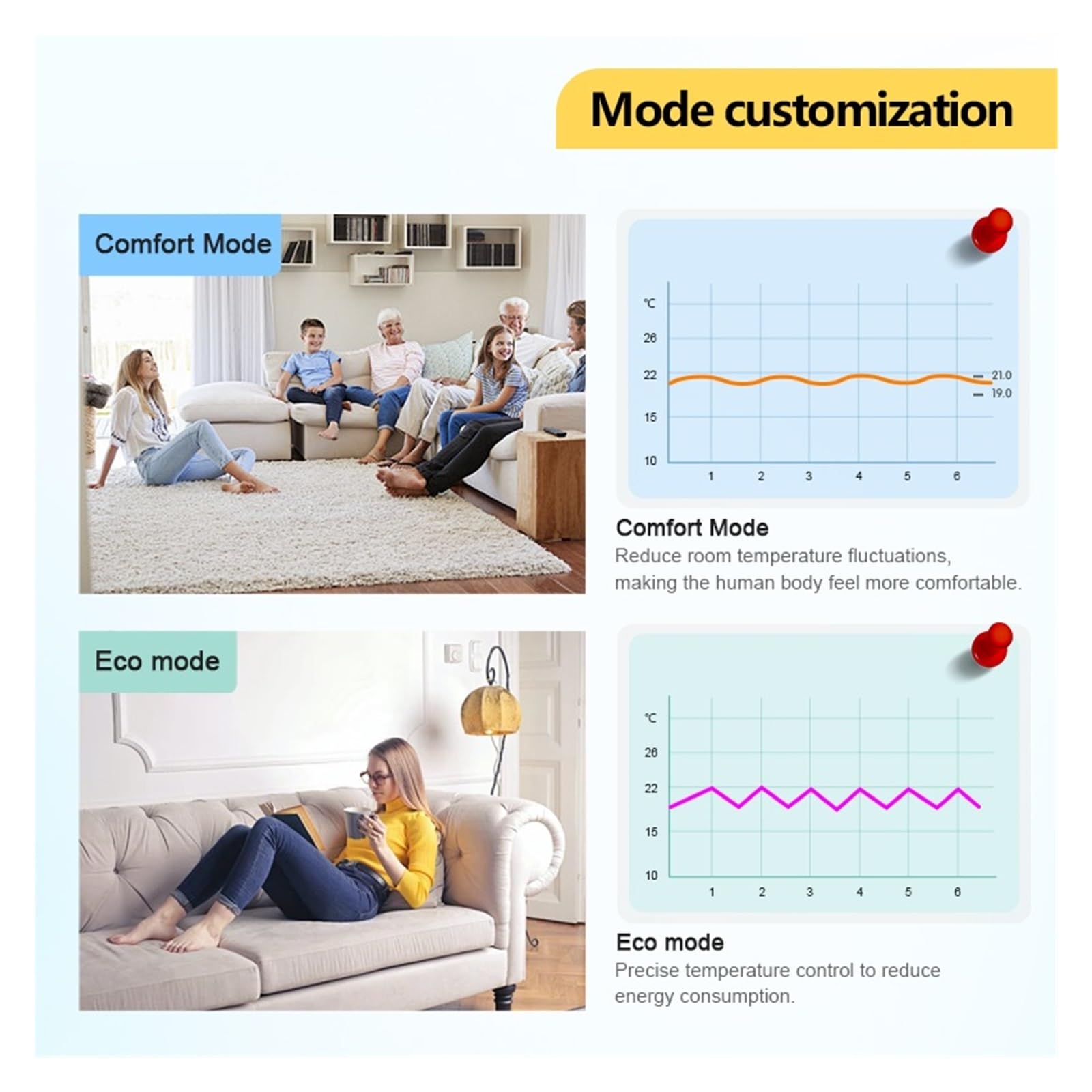 Mode customization

Comfort Mode

℃
26
22
15
10
1 2 3 4 5 6
21.0
19.0

Comfort Mode
Reduce room temperature fluctuations, making the human body feel more comfortable.

Eco mode

℃
26
22
15
10
1 2 3 4 5 6

Eco mode
Precise temperature control to reduce energy consumption.